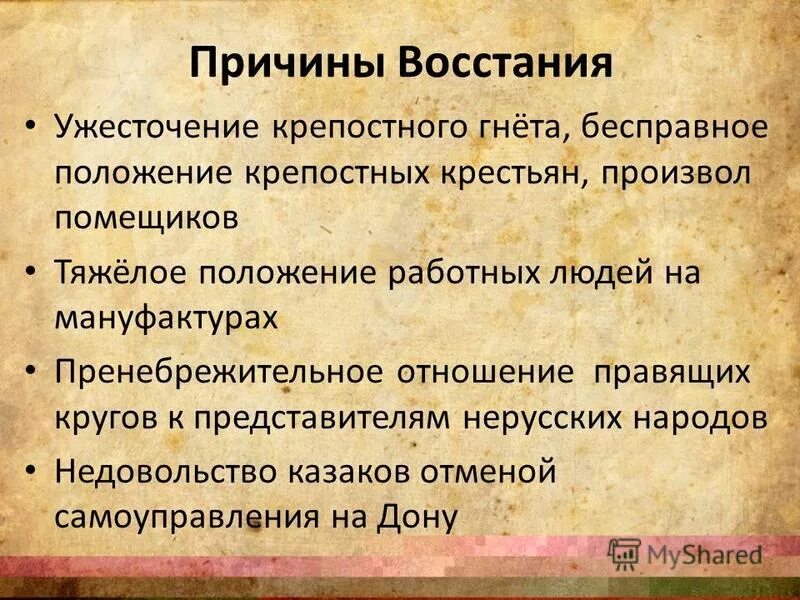 Причины Восстания

• Ужесточение крепостного гнёта, бесправное положение крепостных крестьян, произвол помещиков

• Тяжёлое положение работных людей на мануфактурах

• Пренебрежительное отношение правящих кругов к представителям нерусских народов

• Недовольство казаков отменой самоуправления на Дону

MyShared